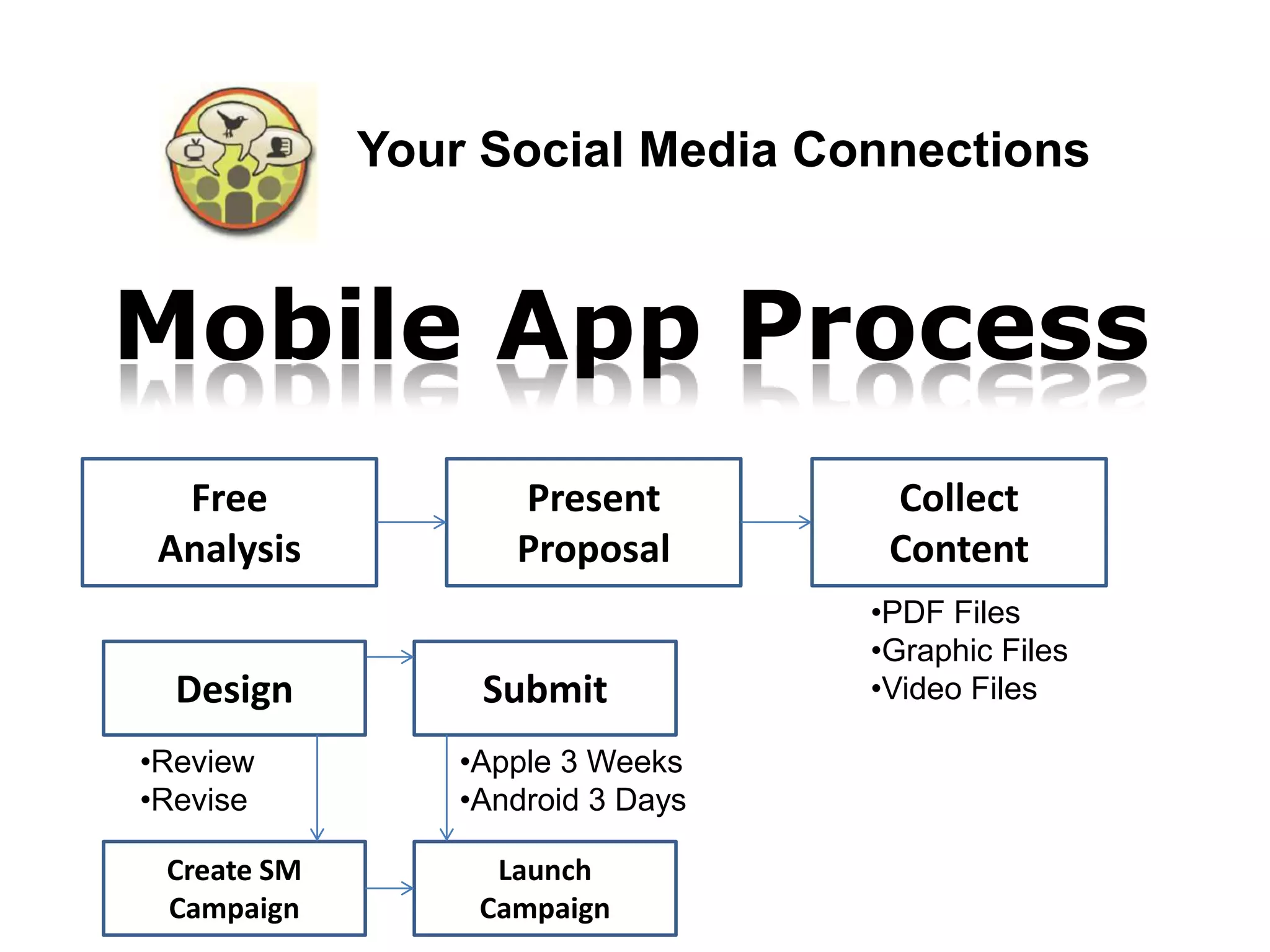 Your Social Media Connections

Mobile App Process

Free Analysis

Present Proposal

Collect Content

•PDF Files
•Graphic Files
•Video Files

Design

•Review
•Revise

Submit

•Apple 3 Weeks
•Android 3 Days

Create SM Campaign

Launch Campaign